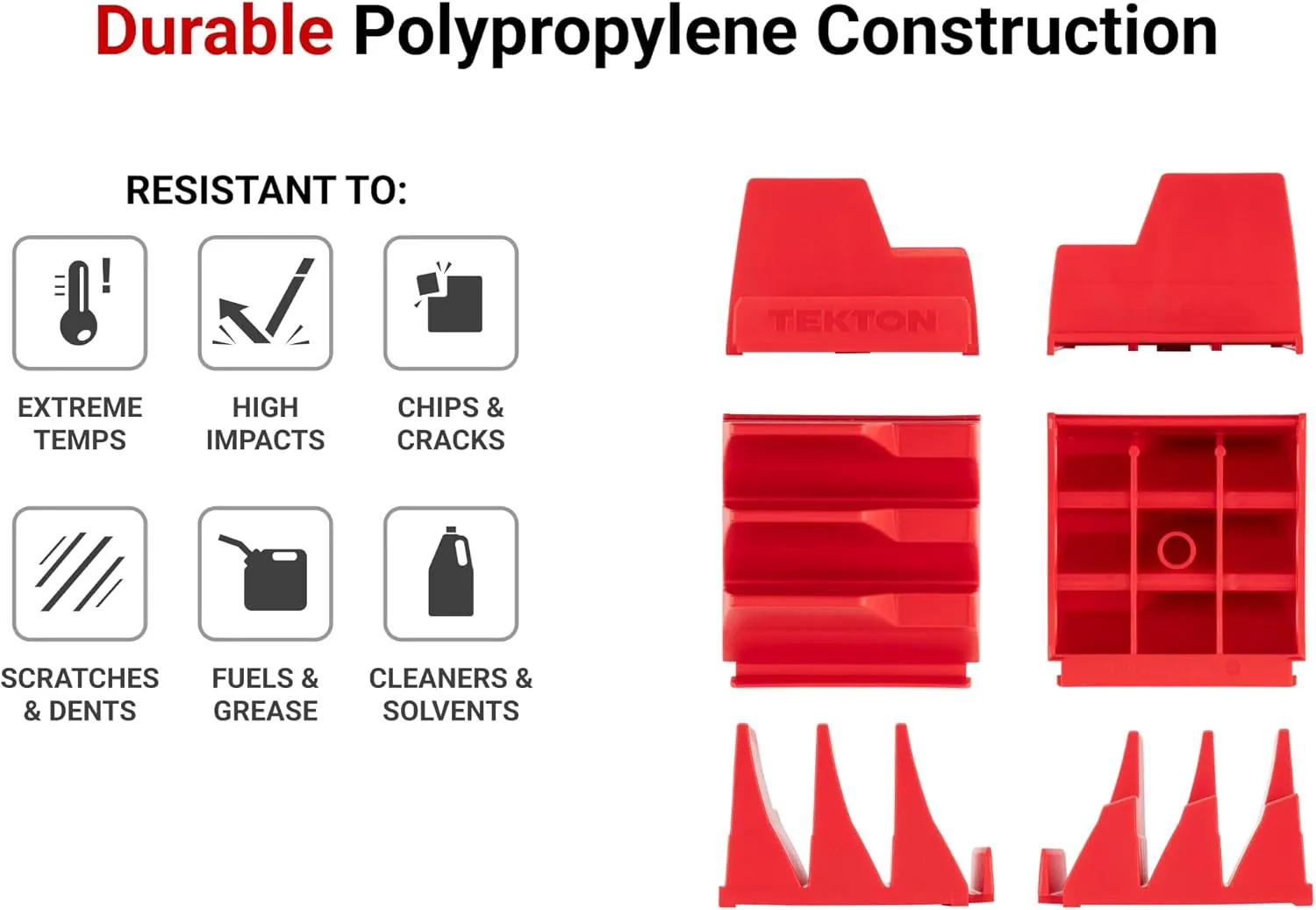 Durable Polypropylene Construction

RESISTANT TO:

EXTREME TEMPS

HIGH IMPACTS

CHIPS & CRACKS

SCRATCHES & DENTS

FUELS & GREASE

CLEANERS & SOLVENTS

TEKTON